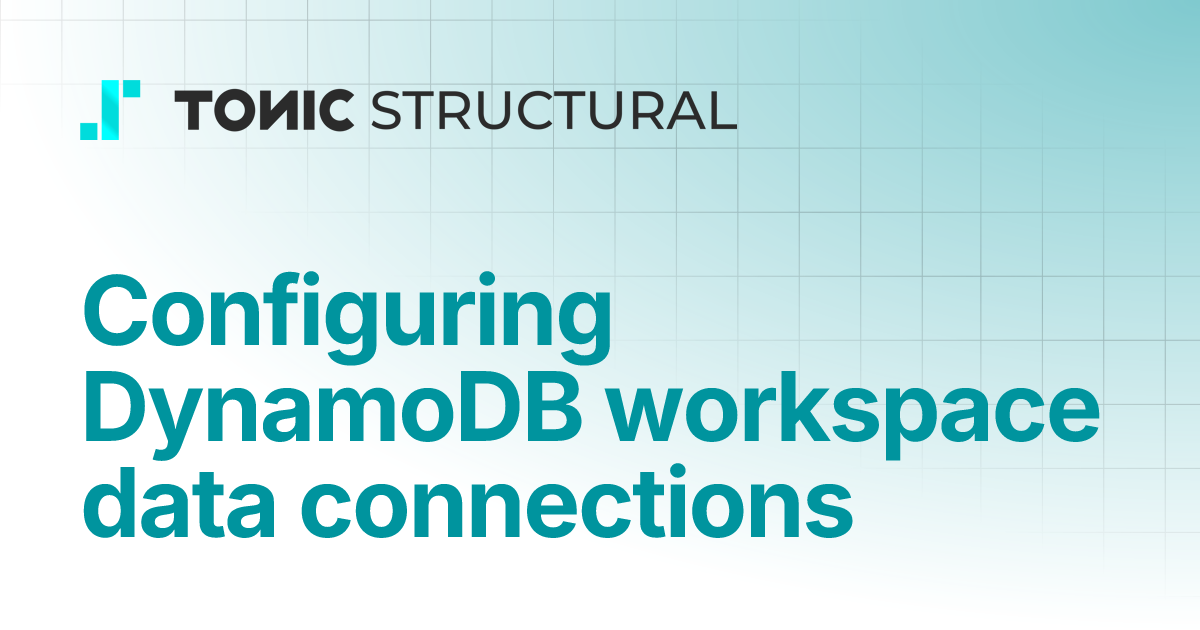 TONIC STRUCTURAL

Configuring DynamoDB workspace data connections